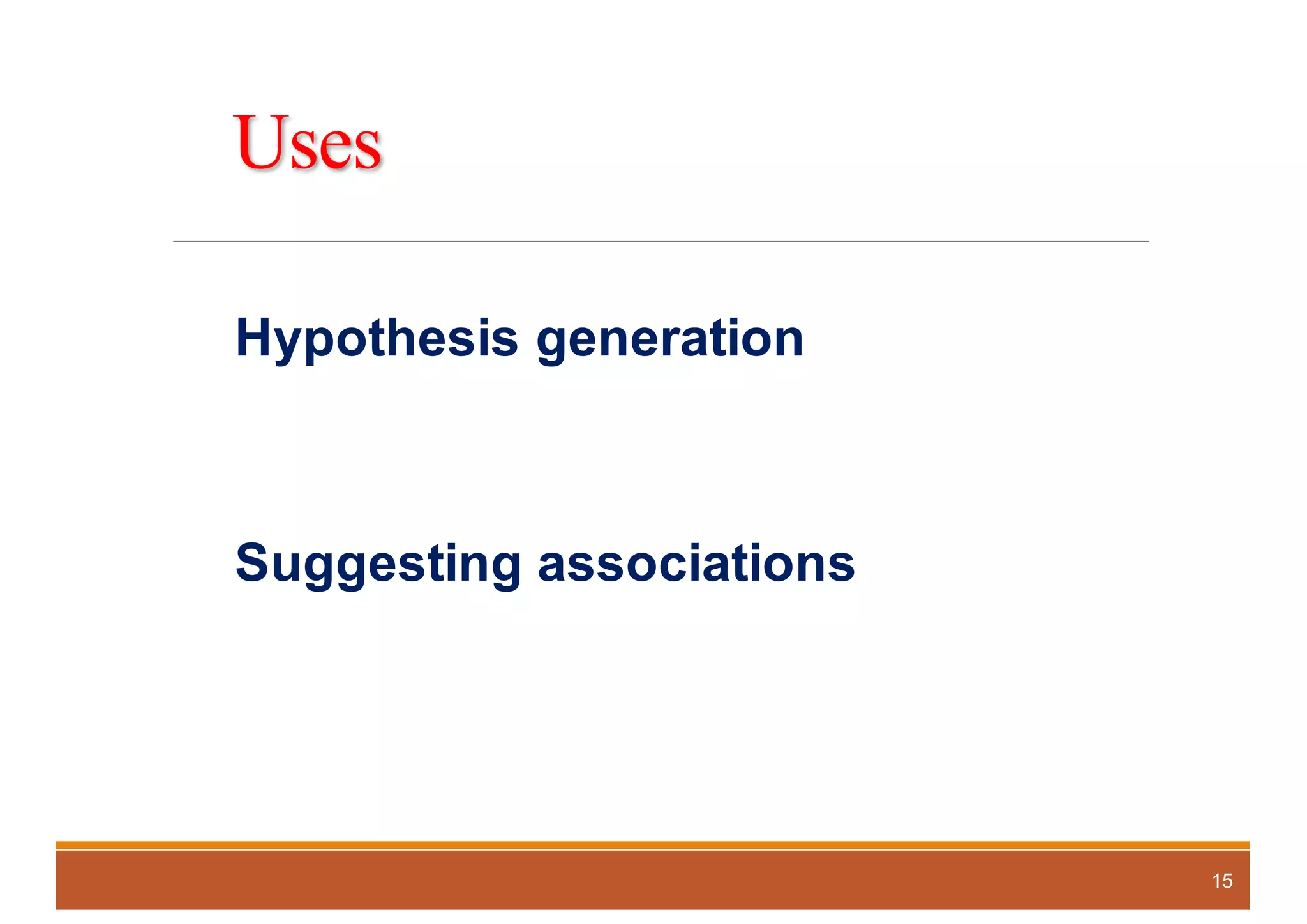 Uses

Hypothesis generation

Suggesting associations

15